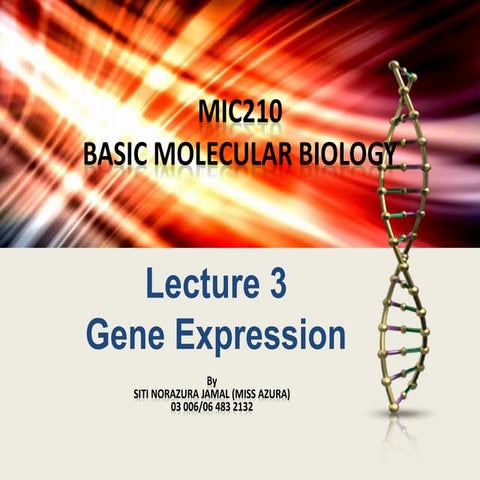 MIC210
BASIC MOLECULAR BIOLOGY

Lecture 3
Gene Expression

By
SITI NORAZURA JAMAL (MISS AZURA)
03 006/06 483 2132